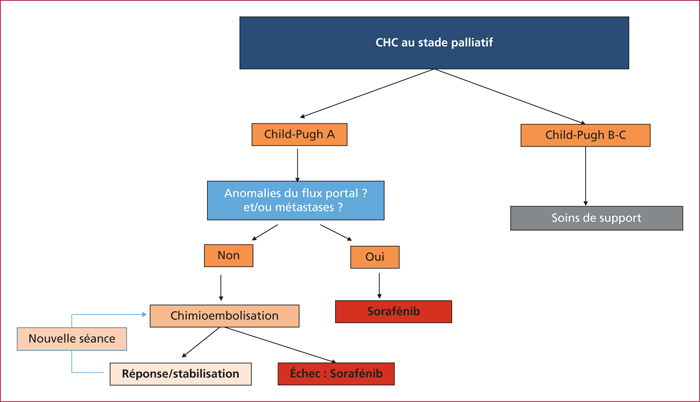 CHC au stade palliatif

Child-Pugh A

Child-Pugh B-C

Anomalies du flux portal ? et/ou métastases ?

Soins de support

Non

Oui

Chimioembolisation

Sorafénib

Nouvelle séance

Réponse/stabilisation

Échec : Sorafénib